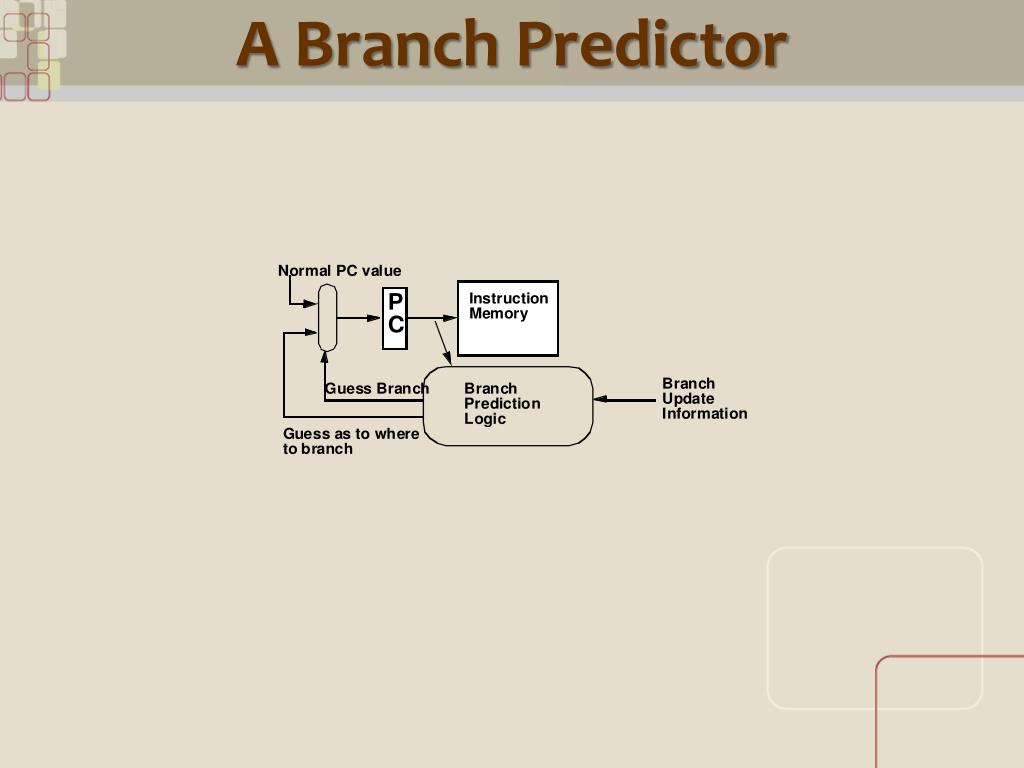 A Branch Predictor

Normal PC value

P
C

Instruction Memory

Guess Branch

Branch Prediction Logic

Branch Update Information

Guess as to where to branch